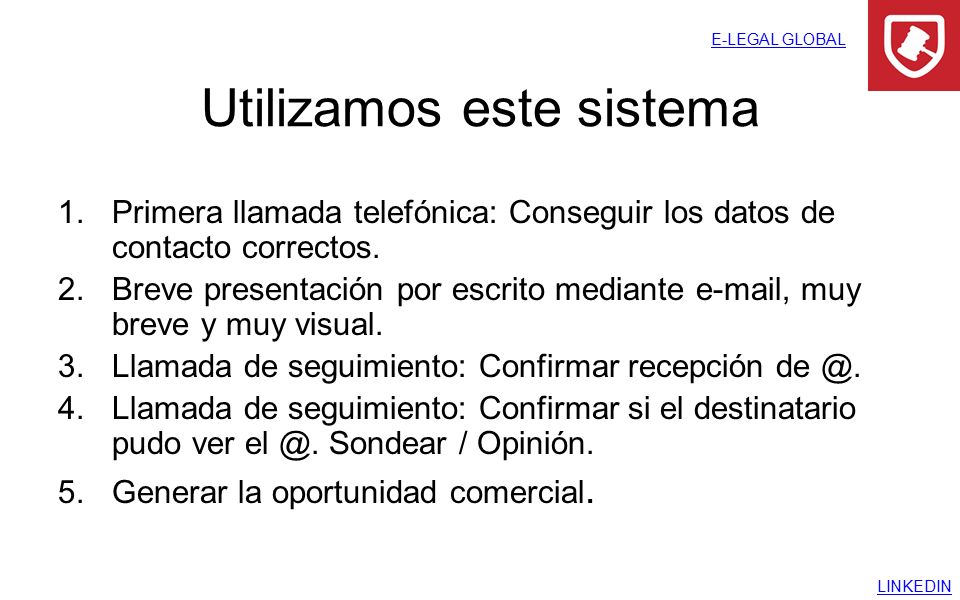 E-LEGAL GLOBAL

Utilizamos este sistema

1. Primera llamada telefónica: Conseguir los datos de contacto correctos.
2. Breve presentación por escrito mediante e-mail, muy breve y muy visual.
3. Llamada de seguimiento: Confirmar recepción de @.
4. Llamada de seguimiento: Confirmar si el destinatario pudo ver el @. Sondear / Opinión.
5. Generar la oportunidad comercial.

LINKEDIN